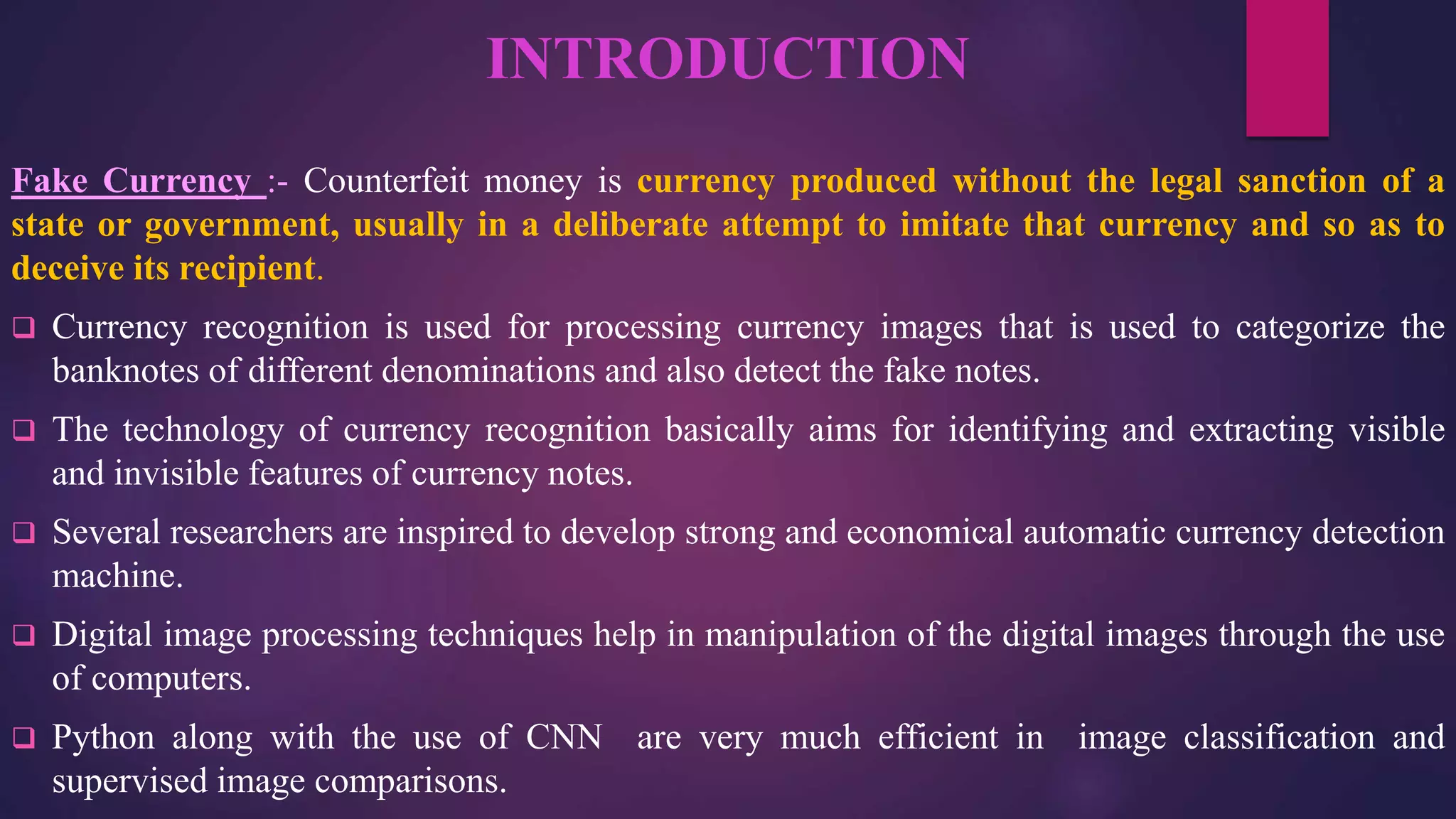 INTRODUCTION

Fake Currency :- Counterfeit money is currency produced without the legal sanction of a state or government, usually in a deliberate attempt to imitate that currency and so as to deceive its recipient.

❑ Currency recognition is used for processing currency images that is used to categorize the banknotes of different denominations and also detect the fake notes.

❑ The technology of currency recognition basically aims for identifying and extracting visible and invisible features of currency notes.

❑ Several researchers are inspired to develop strong and economical automatic currency detection machine.

❑ Digital image processing techniques help in manipulation of the digital images through the use of computers.

❑ Python along with the use of CNN are very much efficient in image classification and supervised image comparisons.